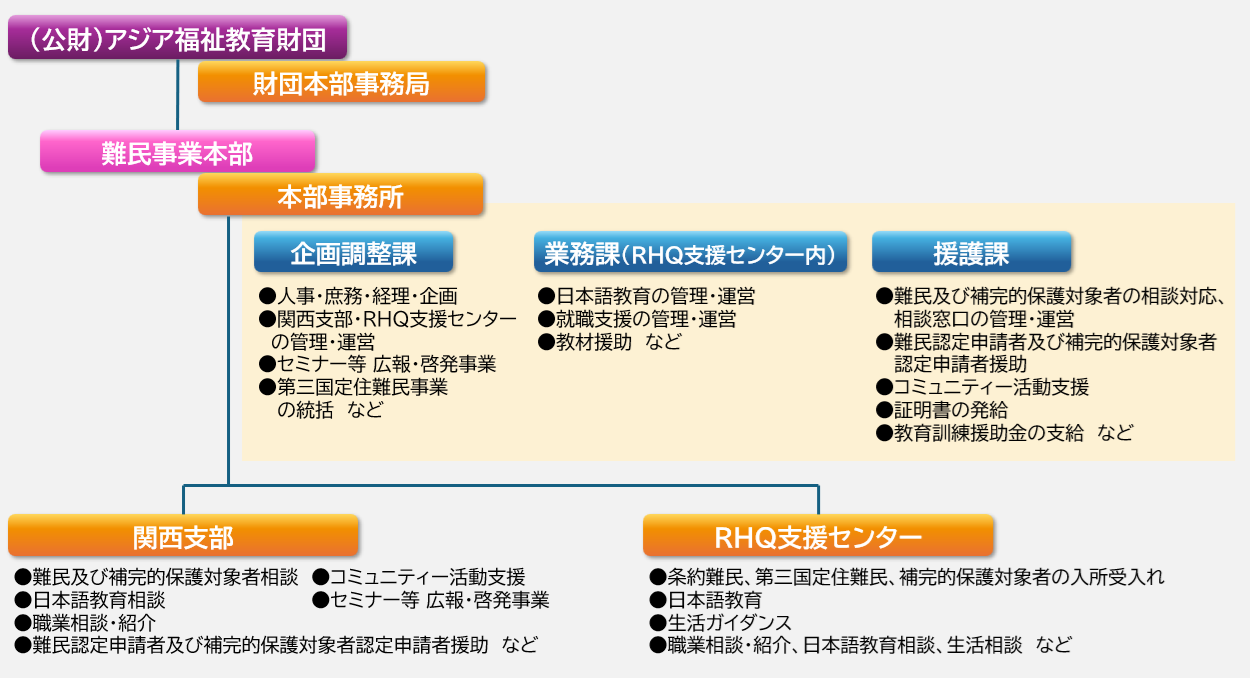 （公財）アジア福祉教育財団

財団本部事務局

難民事業本部

本部事務所

企画調整課

●人事・庶務・経理・企画
●関西支部・RHQ支援センターの管理・運営
●セミナー等 広報・啓発事業
●第三国定住難民事業の統括　など

業務課（RHQ支援センター内）

●日本語教育の管理・運営
●就職支援の管理・運営
●教材援助　など

援護課

●難民及び補完的保護対象者の相談対応、相談窓口の管理・運営
●難民認定申請者及び補完的保護対象者認定申請者援助
●コミュニティー活動支援
●証明書の発給
●教育訓練援助金の支給　など

関西支部

●難民及び補完的保護対象者相談
●日本語教育相談
●職業相談・紹介
●難民認定申請者及び補完的保護対象者認定申請者援助　など
●コミュニティー活動支援
●セミナー等 広報・啓発事業

RHQ支援センター

●条約難民、第三国定住難民、補完的保護対象者の入所受入れ
●日本語教育
●生活ガイダンス
●職業相談・紹介、日本語教育相談、生活相談　など